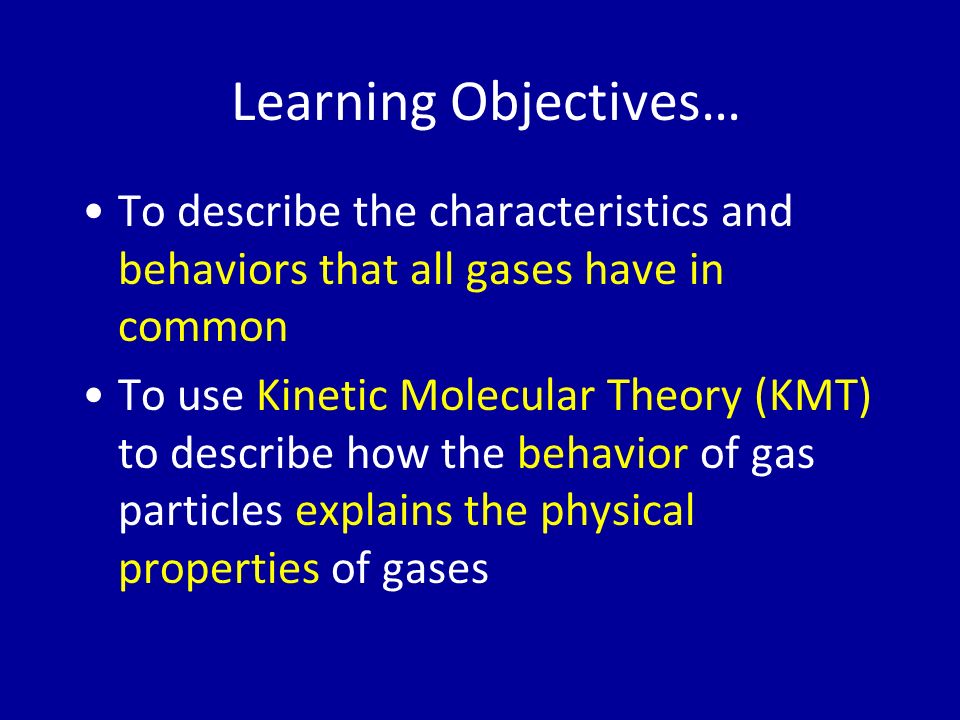 Learning Objectives…

• To describe the characteristics and behaviors that all gases have in common

• To use Kinetic Molecular Theory (KMT) to describe how the behavior of gas particles explains the physical properties of gases